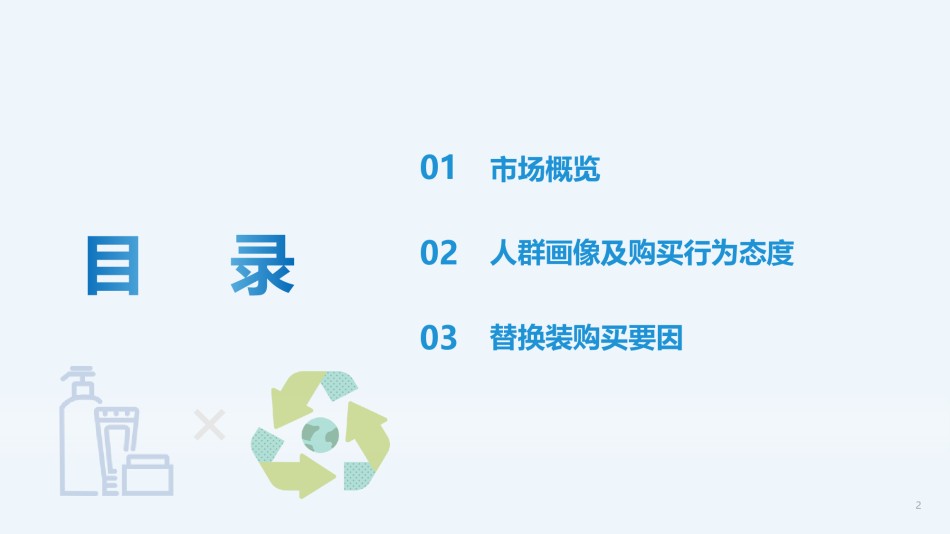 目 录

01 市场概览

02 人群画像及购买行为态度

03 替换装购买要因

2